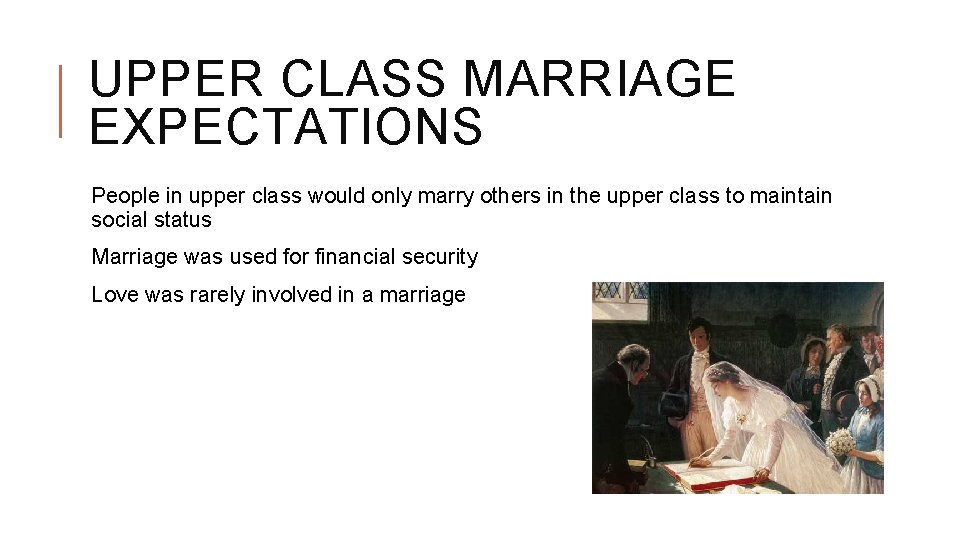 UPPER CLASS MARRIAGE EXPECTATIONS

People in upper class would only marry others in the upper class to maintain social status

Marriage was used for financial security

Love was rarely involved in a marriage